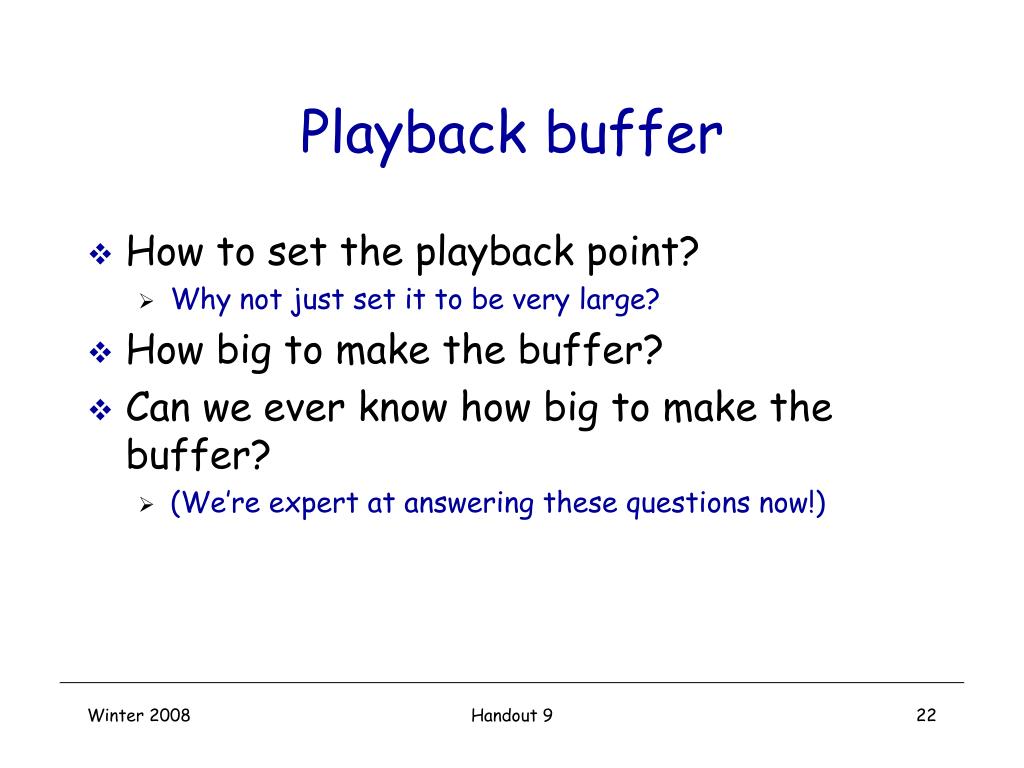 Playback buffer

❖ How to set the playback point?
➢ Why not just set it to be very large?
❖ How big to make the buffer?
❖ Can we ever know how big to make the buffer?
➢ (We're expert at answering these questions now!)

Winter 2008
Handout 9
22